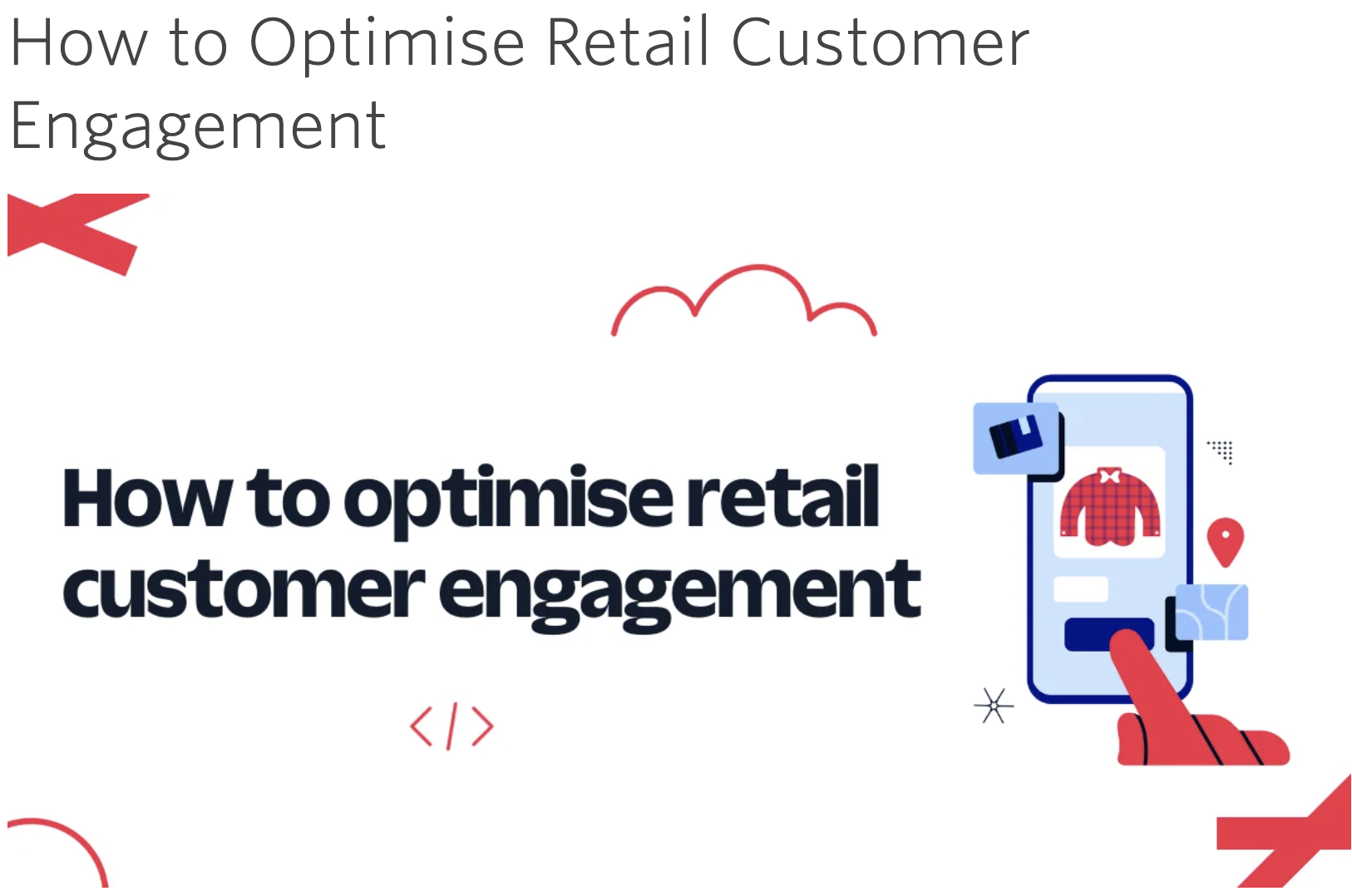 How to Optimise Retail Customer Engagement

How to optimise retail customer engagement

</>